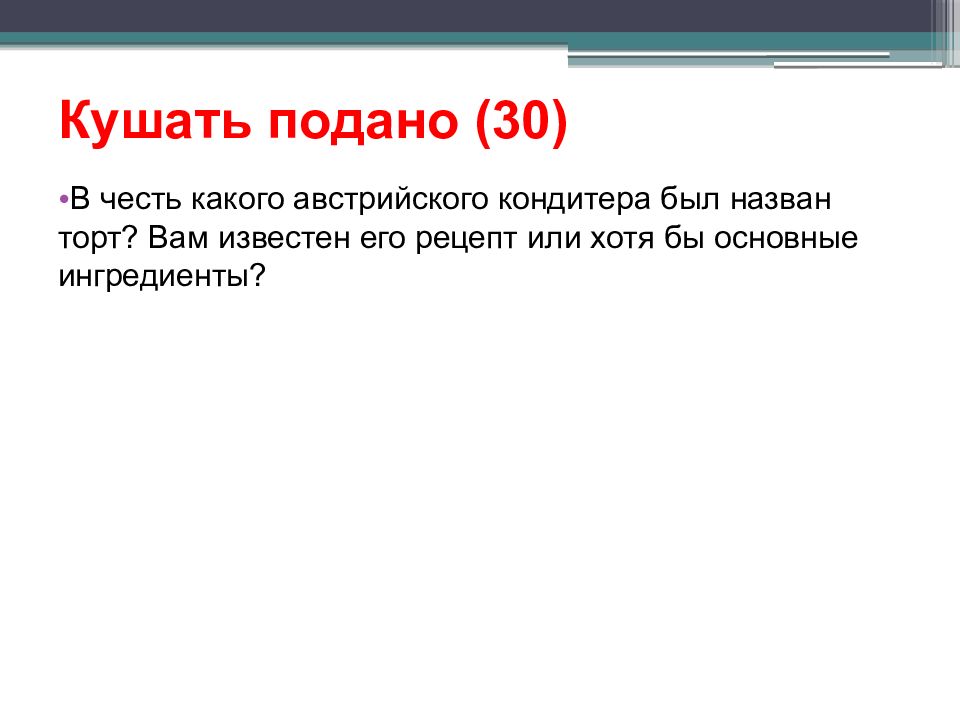 Кушать подано (30)

•В честь какого австрийского кондитера был назван торт? Вам известен его рецепт или хотя бы основные ингредиенты?